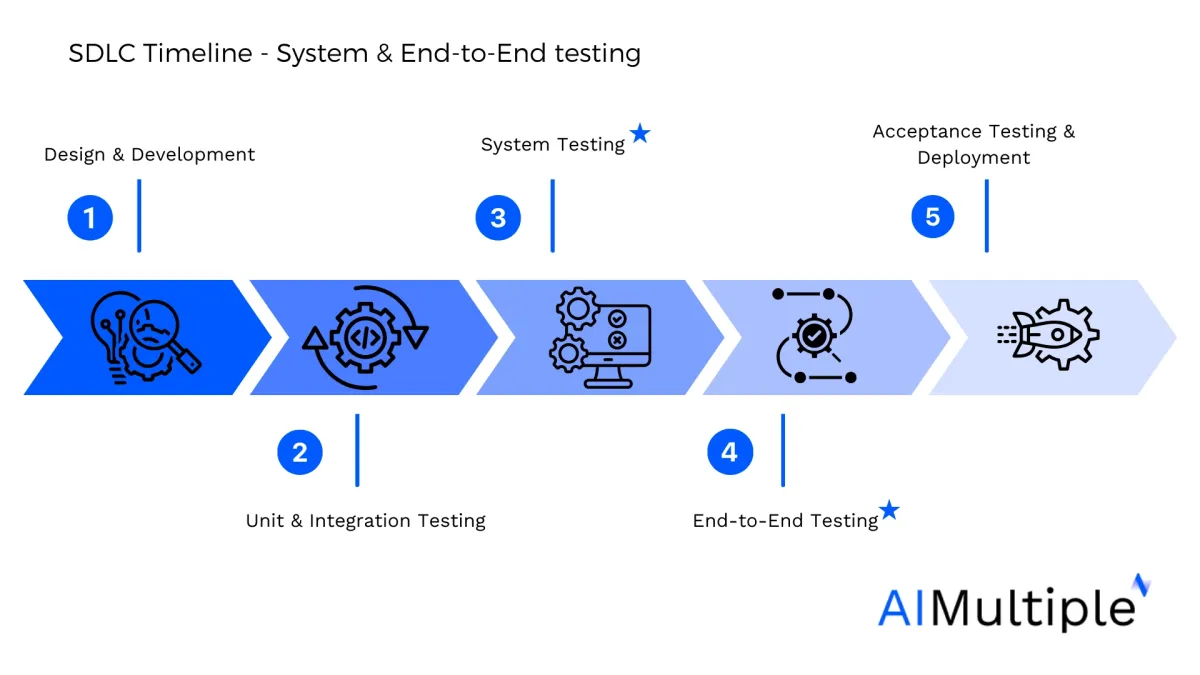 SDLC Timeline - System & End-to-End testing

Design & Development

1

System Testing

3

Acceptance Testing & Deployment

5

2

Unit & Integration Testing

4

End-to-End Testing

AIMultiple